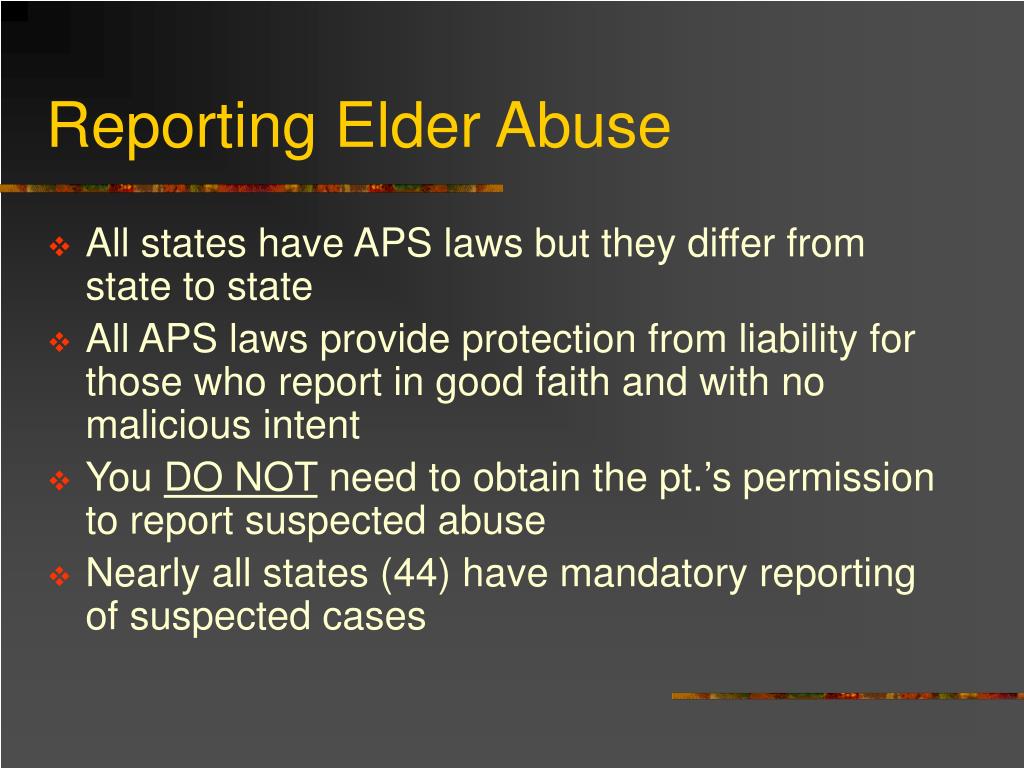 Reporting Elder Abuse

❖ All states have APS laws but they differ from state to state
❖ All APS laws provide protection from liability for those who report in good faith and with no malicious intent
❖ You DO NOT need to obtain the pt.’s permission to report suspected abuse
❖ Nearly all states (44) have mandatory reporting of suspected cases